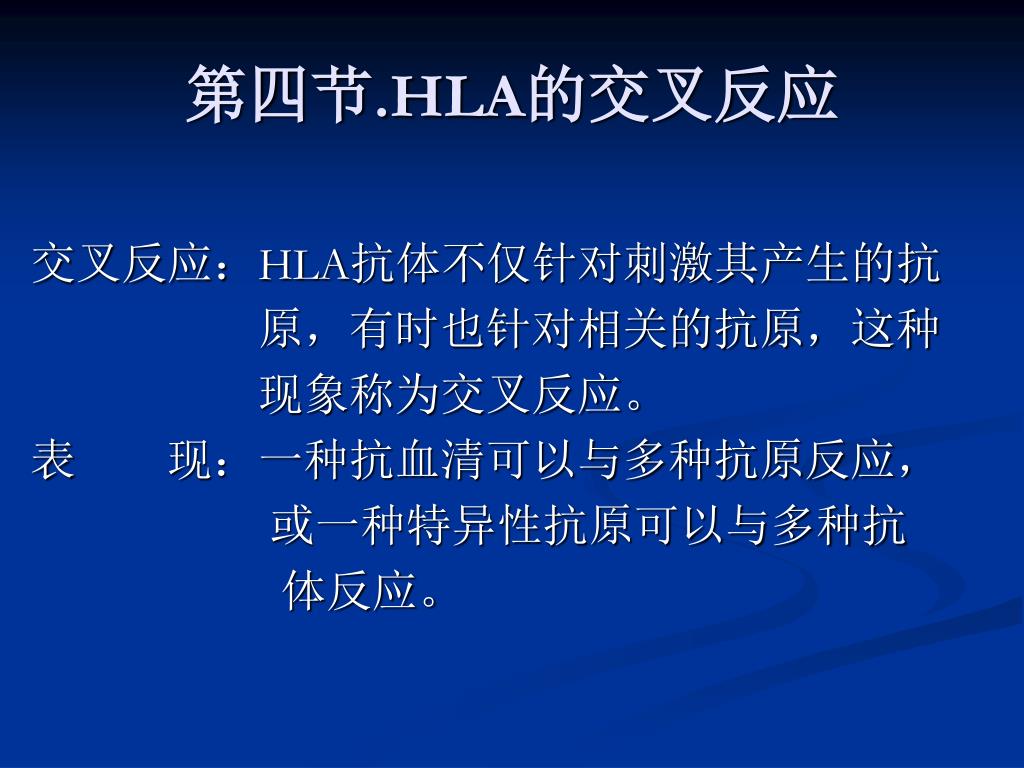 第四节.HLA的交叉反应

交叉反应：HLA抗体不仅针对刺激其产生的抗原，有时也针对相关的抗原，这种现象称为交叉反应。

表　　现：一种抗血清可以与多种抗原反应，或一种特异性抗原可以与多种抗体反应。